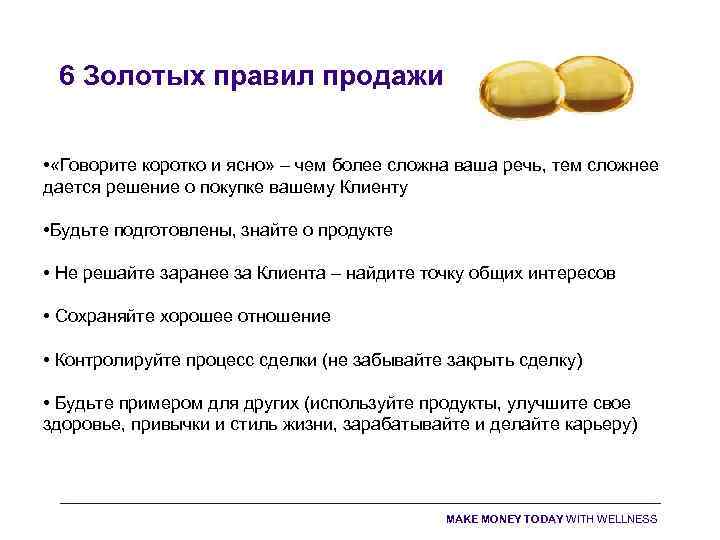 6 Золотых правил продажи

•«Говорите коротко и ясно» – чем более сложна ваша речь, тем сложнее дается решение о покупке вашему Клиенту

•Будьте подготовлены, знайте о продукте

• Не решайте заранее за Клиента – найдите точку общих интересов

• Сохраняйте хорошее отношение

• Контролируйте процесс сделки (не забывайте закрыть сделку)

• Будьте примером для других (используйте продукты, улучшите свое здоровье, привычки и стиль жизни, зарабатывайте и делайте карьеру)

MAKE MONEY TODAY WITH WELLNESS